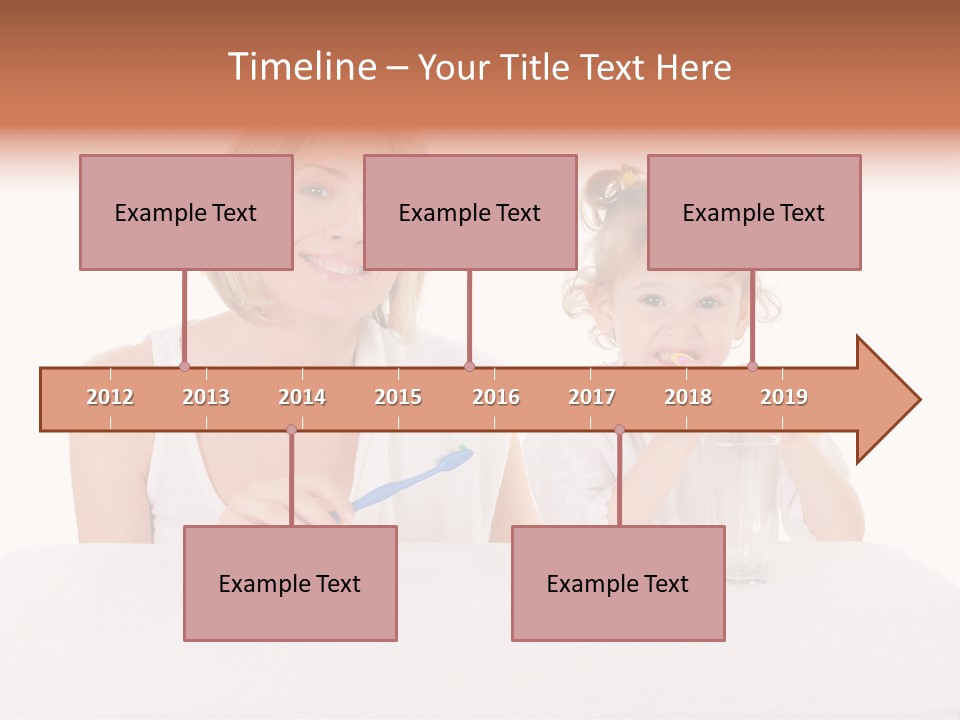 Timeline – Your Title Text Here

Example Text

Example Text

Example Text

2012 2013 2014 2015 2016 2017 2018 2019

Example Text

Example Text